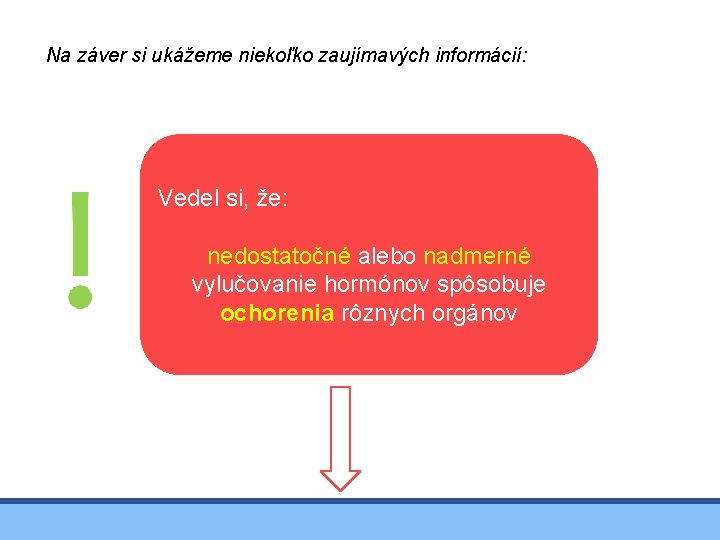 Na záver si ukážeme niekoľko zaujímavých informácií:

!

Vedel si, že:

nedostatočné alebo nadmerné vylučovanie hormónov spôsobuje ochorenia rôznych orgánov